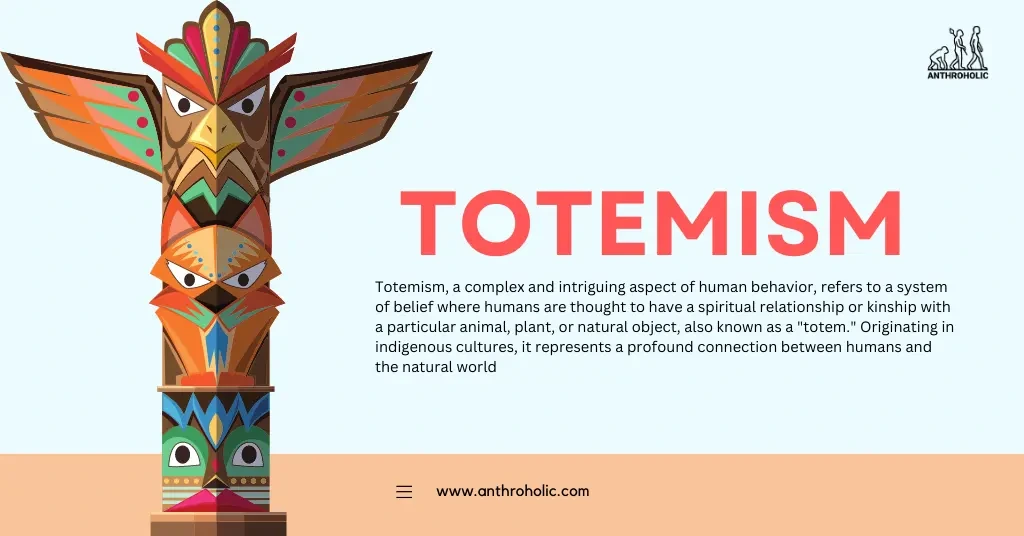 ANTHROHOLIC

TOTEMISM

Totemism, a complex and intriguing aspect of human behavior, refers to a system of belief where humans are thought to have a spiritual relationship or kinship with a particular animal, plant, or natural object, also known as a "totem." Originating in indigenous cultures, it represents a profound connection between humans and the natural world

www.anthroholic.com